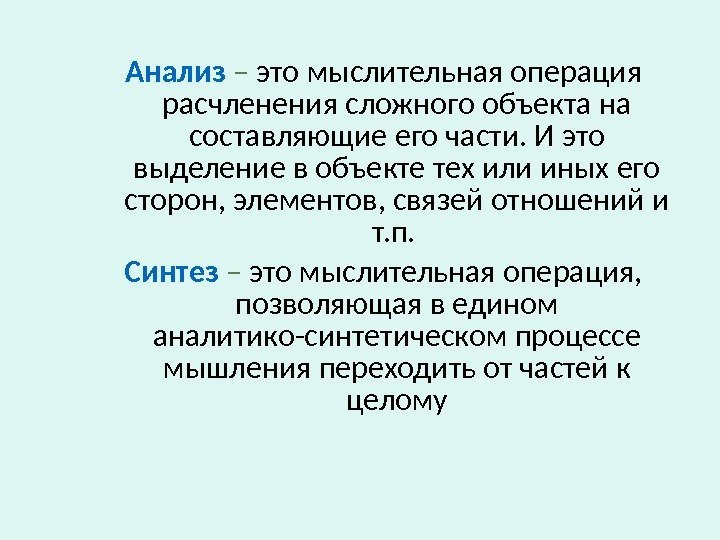 Анализ – это мыслительная операция расчленения сложного объекта на составляющие его части. И это выделение в объекте тех или иных его сторон, элементов, связей отношений и т.п.

Синтез – это мыслительная операция, позволяющая в едином аналитико-синтетическом процессе мышления переходить от частей к целому